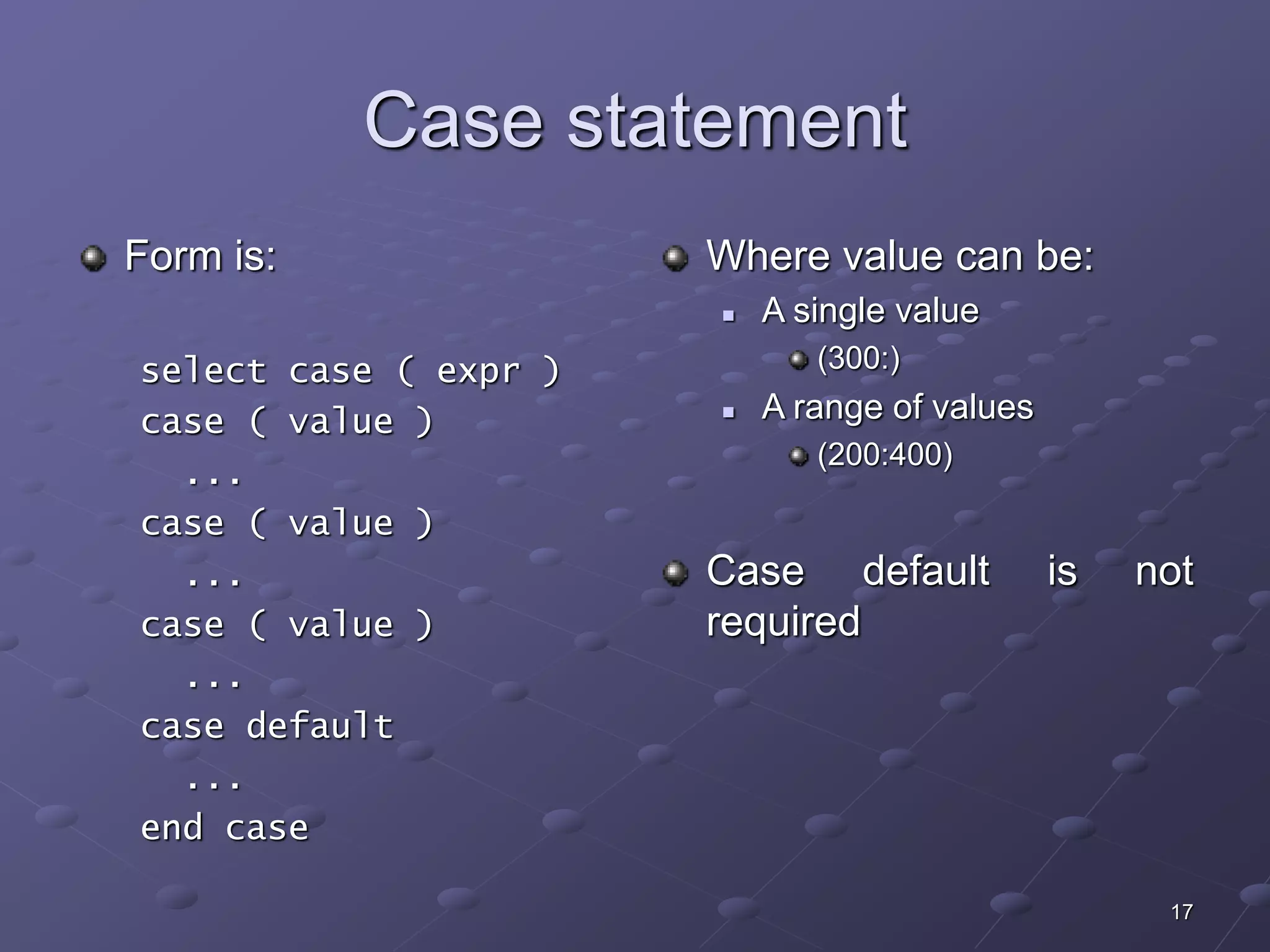 Case statement

Form is:

select case ( expr )
case ( value )
  ...
case ( value )
  ...
case ( value )
  ...
case default
  ...
end case

Where value can be:
A single value
(300:)
A range of values
(200:400)

Case default is not required

17